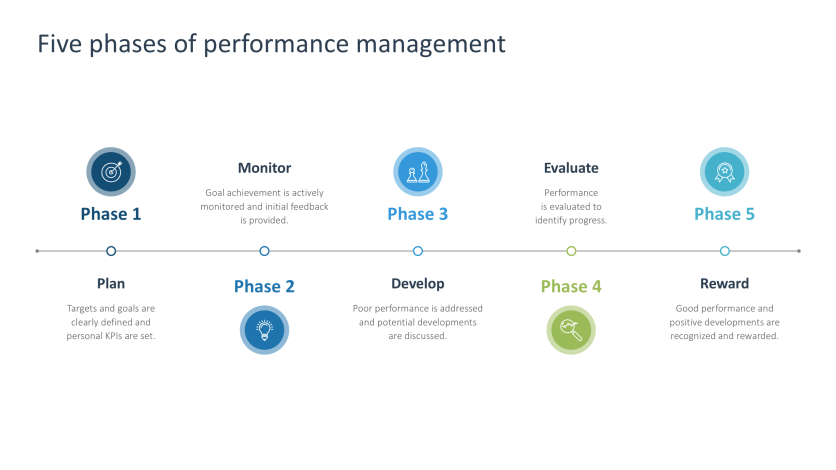 Five phases of performance management

Phase 1

Plan

Targets and goals are clearly defined and personal KPIs are set.

Monitor

Goal achievement is actively monitored and initial feedback is provided.

Phase 2

Phase 3

Develop

Poor performance is addressed and potential developments are discussed.

Evaluate

Performance is evaluated to identify progress.

Phase 4

Phase 5

Reward

Good performance and positive developments are recognized and rewarded.